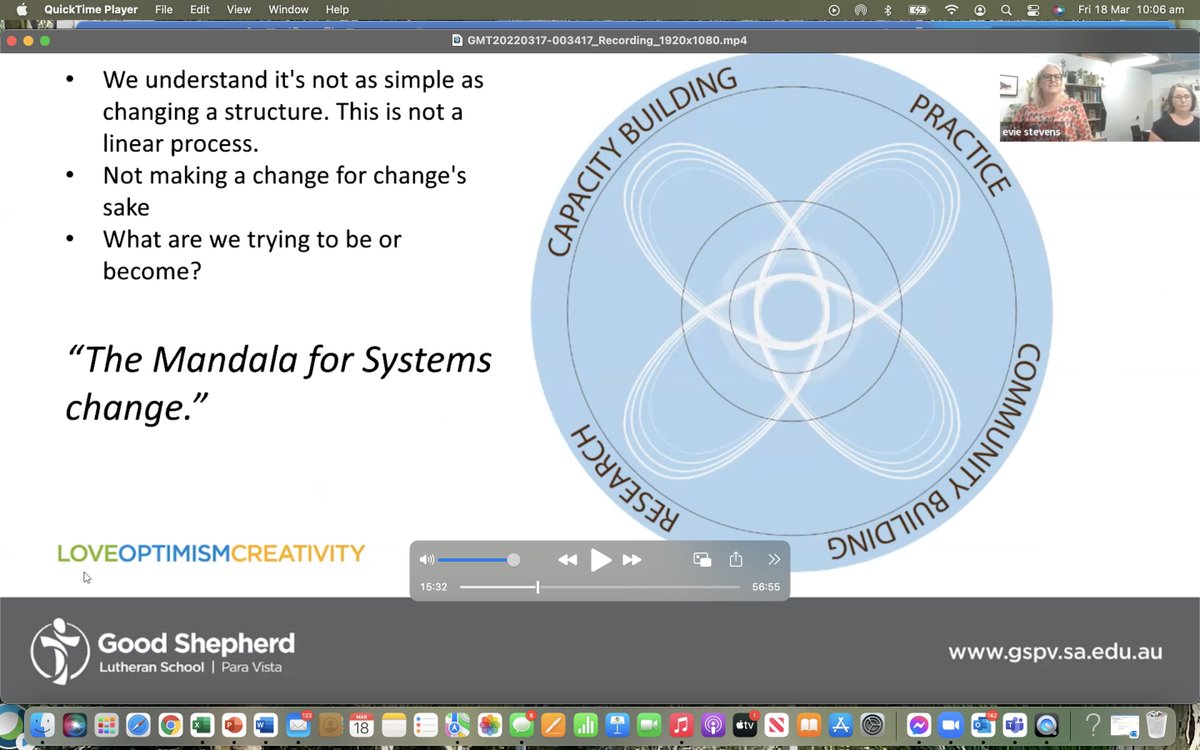 QuickTime Player File Edit View Window Help

Fri 18 Mar 10:06 am

GMT20220317-003417_Recording_1920x1080.mp4

• We understand it's not as simple as changing a structure. This is not a linear process.
• Not making a change for change's sake
• What are we trying to be or become?

"The Mandala for Systems change."

CAPACITY BUILDING
PRACTICE
COMMUNITY BUILDING
RESEARCH

evie stevens

LOVEOPTIMISMCREATIVITY

15:32
56:55

Good Shepherd
Lutheran School | Para Vista

www.gspv.sa.edu.au

MAR
18